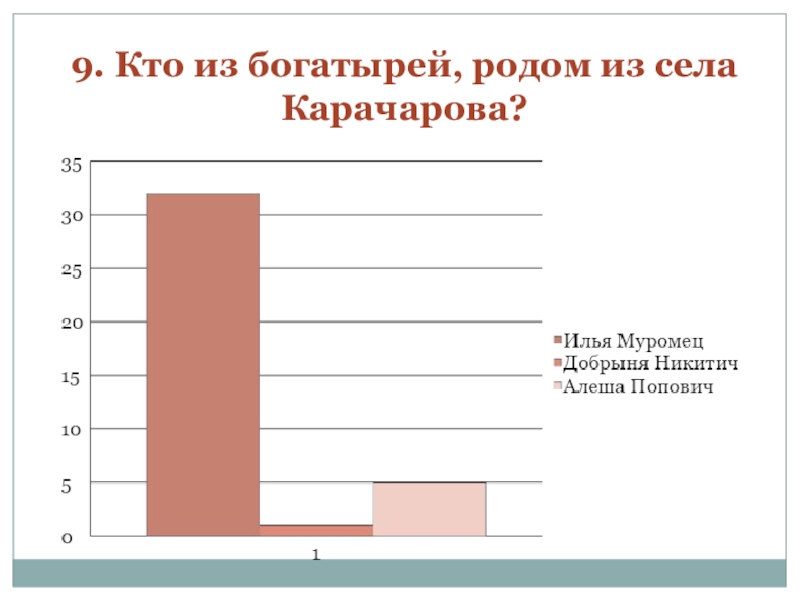 9. Кто из богатырей, родом из села Карачарова?

35
30
25
20
15
10
5
0

1

Илья Муромец
Добрыня Никитич
Алеша Попович